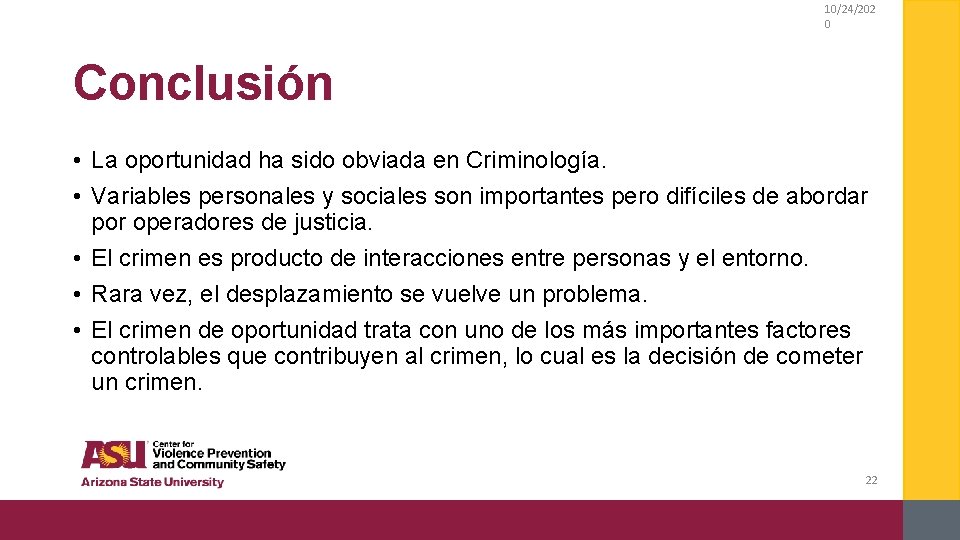 10/24/2020

Conclusión

• La oportunidad ha sido obviada en Criminología.
• Variables personales y sociales son importantes pero difíciles de abordar por operadores de justicia.
• El crimen es producto de interacciones entre personas y el entorno.
• Rara vez, el desplazamiento se vuelve un problema.
• El crimen de oportunidad trata con uno de los más importantes factores controlables que contribuyen al crimen, lo cual es la decisión de cometer un crimen.

ASU Center for Violence Prevention and Community Safety
Arizona State University

22